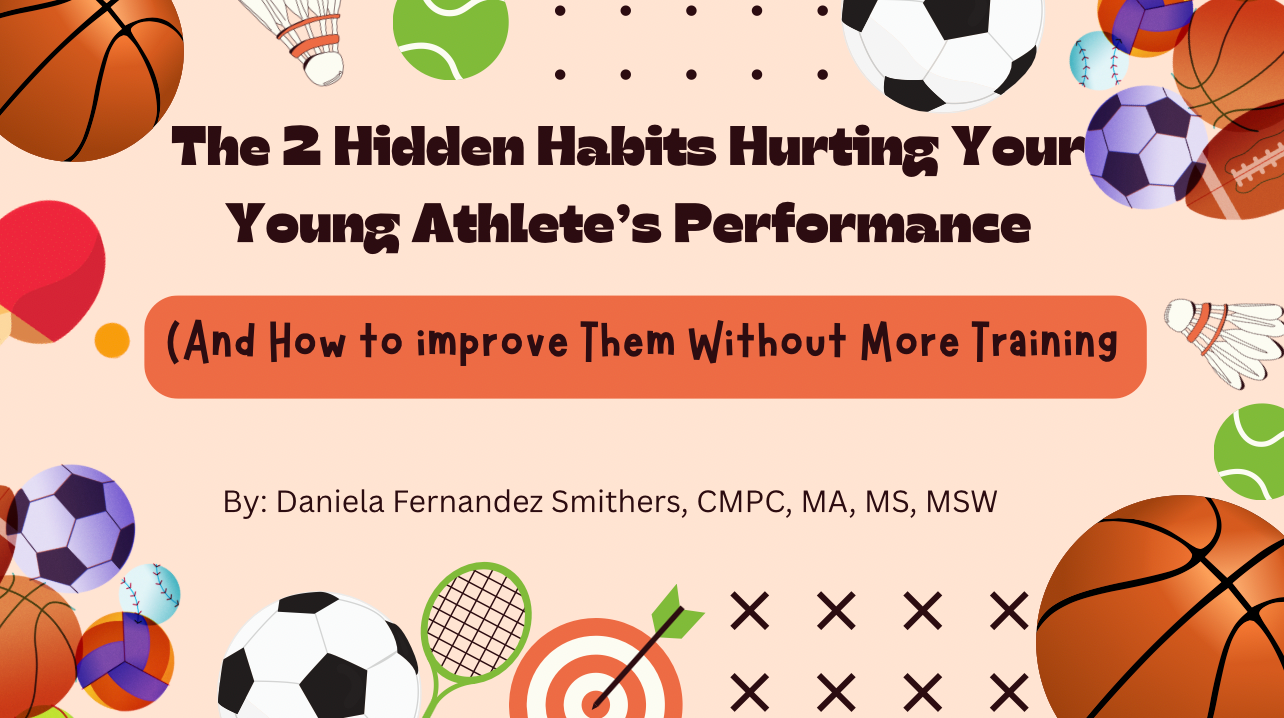 The 2 Hidden Habits Hurting Your Young Athlete's Performance

(And How to improve Them Without More Training

By: Daniela Fernandez Smithers, CMPC, MA, MS, MSW